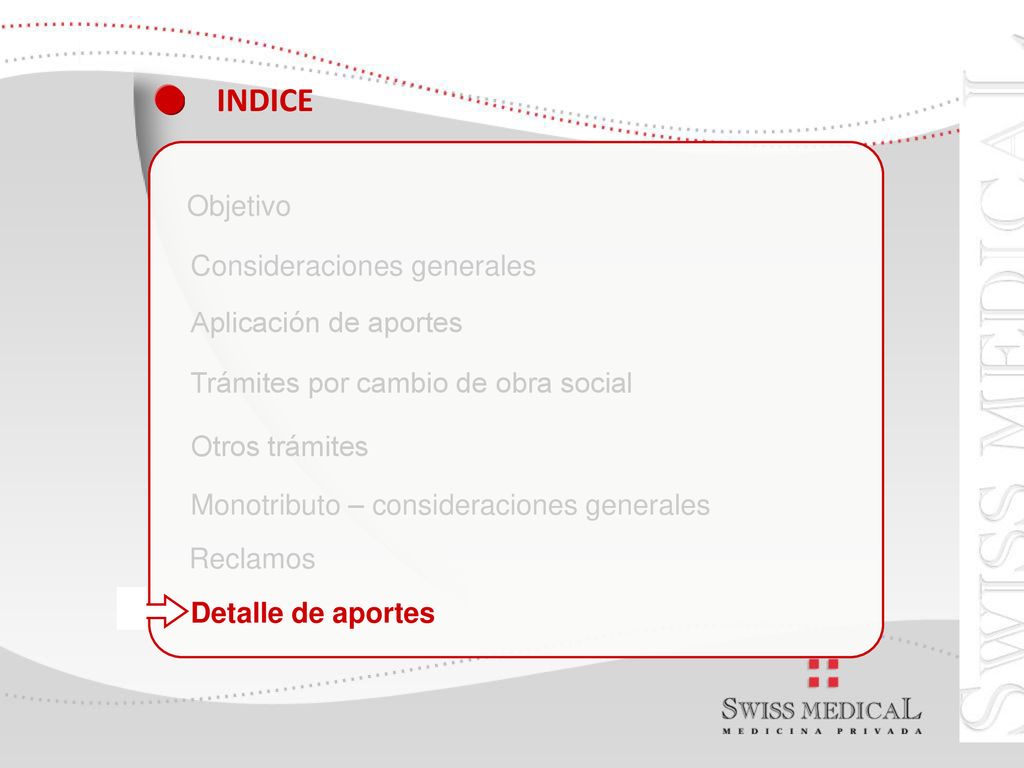 INDICE

Objetivo

Consideraciones generales

Aplicación de aportes

Trámites por cambio de obra social

Otros trámites

Monotributo – consideraciones generales

Reclamos

Detalle de aportes

SWISS MEDICAL
MEDICINA PRIVADA

SWISS MEDICAL